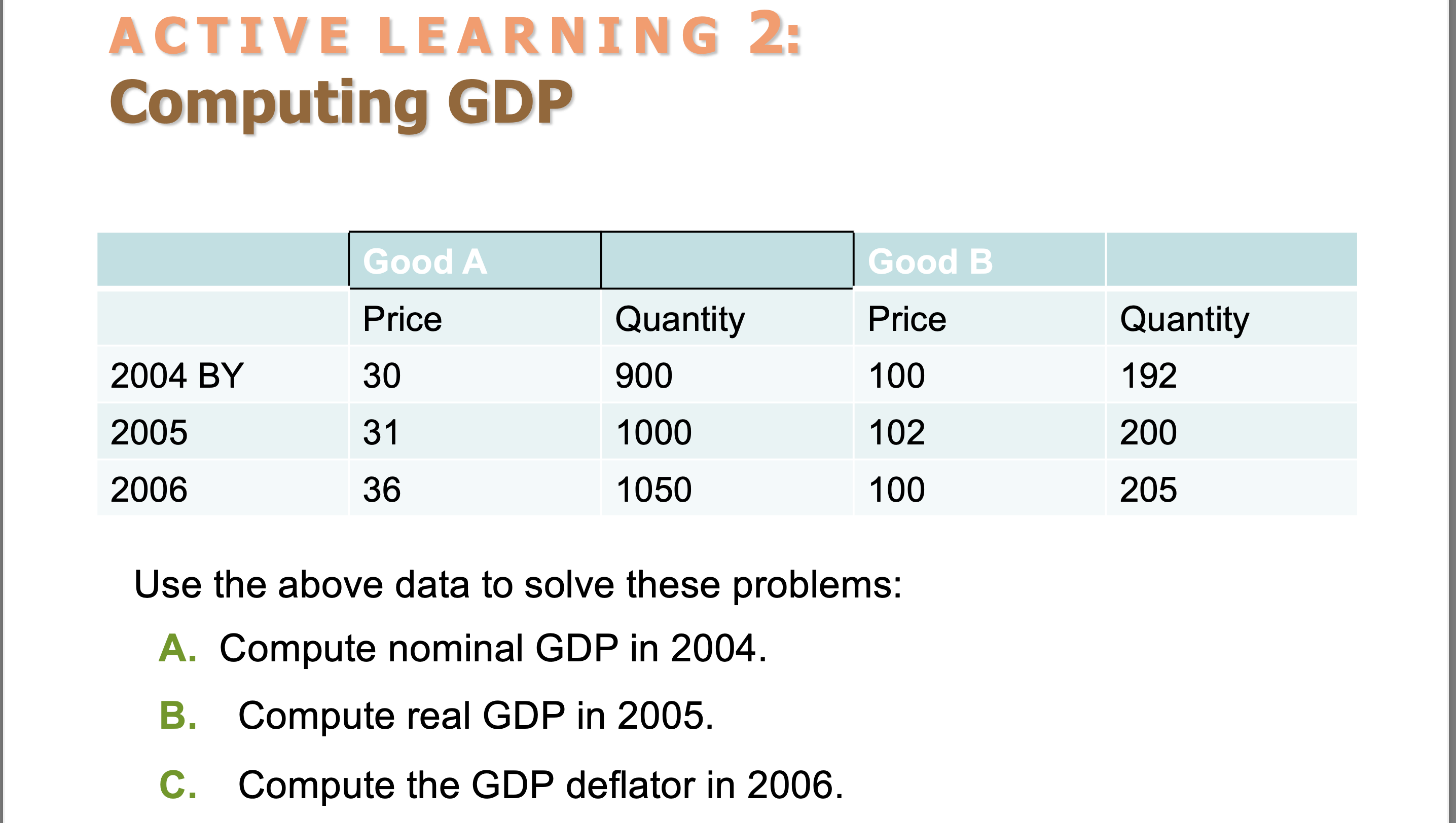 ACTIVE LEARNING 2:
Computing GDP

| | Good A | | Good B | |
|---|---|---|---|---|
| | Price | Quantity | Price | Quantity |
| 2004 BY | 30 | 900 | 100 | 192 |
| 2005 | 31 | 1000 | 102 | 200 |
| 2006 | 36 | 1050 | 100 | 205 |

Use the above data to solve these problems:

A. Compute nominal GDP in 2004.

B. Compute real GDP in 2005.

C. Compute the GDP deflator in 2006.